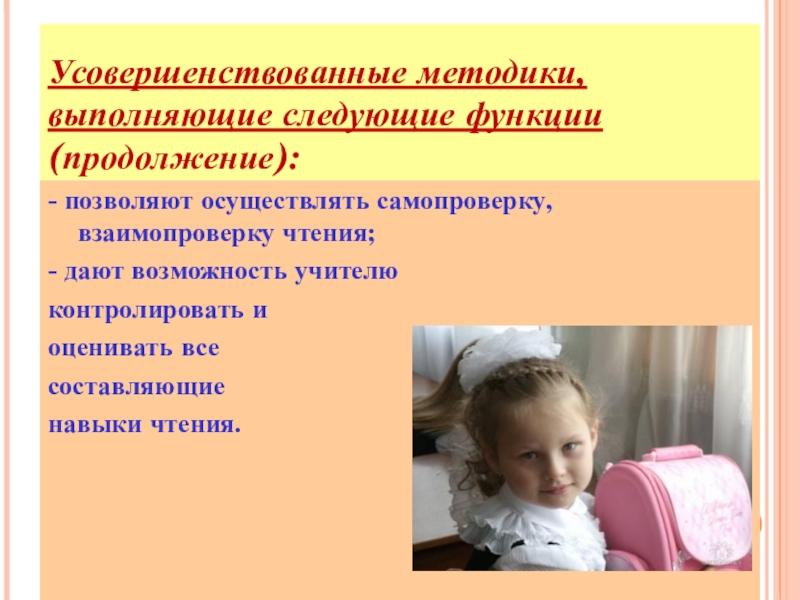 Усовершенствованные методики, выполняющие следующие функции (продолжение):

- позволяют осуществлять самопроверку, взаимопроверку чтения;

- дают возможность учителю контролировать и оценивать все составляющие навыки чтения.